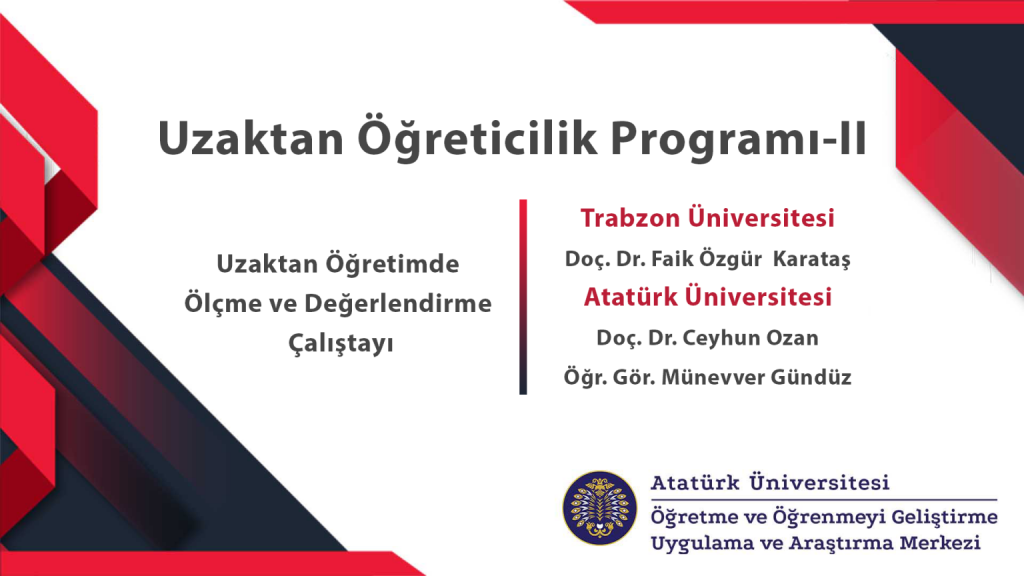 Uzaktan Öğreticilik Programı-II

Uzaktan Öğretimde Ölçme ve Değerlendirme Çalıştayı

Trabzon Üniversitesi
Doç. Dr. Faik Özgür Karataş
Atatürk Üniversitesi
Doç. Dr. Ceyhun Ozan
Öğr. Gör. Münevver Gündüz

Atatürk Üniversitesi
Öğretme ve Öğrenmeyi Geliştirme Uygulama ve Araştırma Merkezi